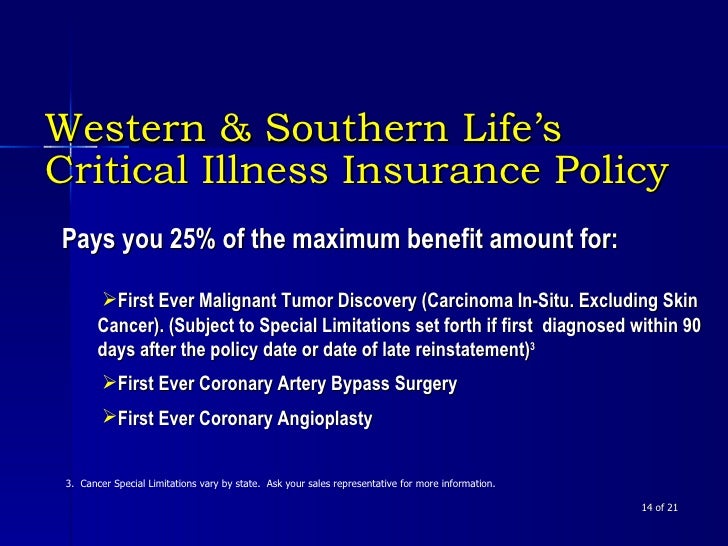 Western & Southern Life's Critical Illness Insurance Policy

Pays you 25% of the maximum benefit amount for:

➢First Ever Malignant Tumor Discovery (Carcinoma In-Situ. Excluding Skin Cancer). (Subject to Special Limitations set forth if first diagnosed within 90 days after the policy date or date of late reinstatement)$^3$

➢First Ever Coronary Artery Bypass Surgery

➢First Ever Coronary Angioplasty

3. Cancer Special Limitations vary by state. Ask your sales representative for more information.

14 of 21